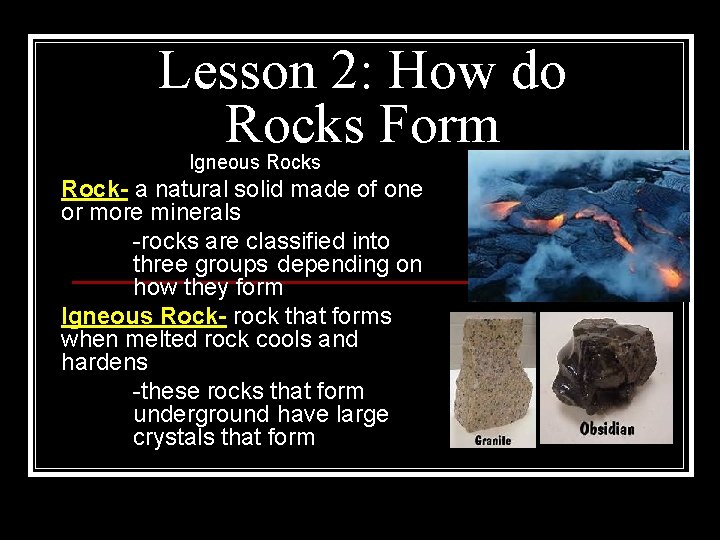 Lesson 2: How do Rocks Form

Igneous Rocks

Rock- a natural solid made of one or more minerals

-rocks are classified into three groups depending on how they form

Igneous Rock- rock that forms when melted rock cools and hardens

-these rocks that form underground have large crystals that form

Granite

Obsidian